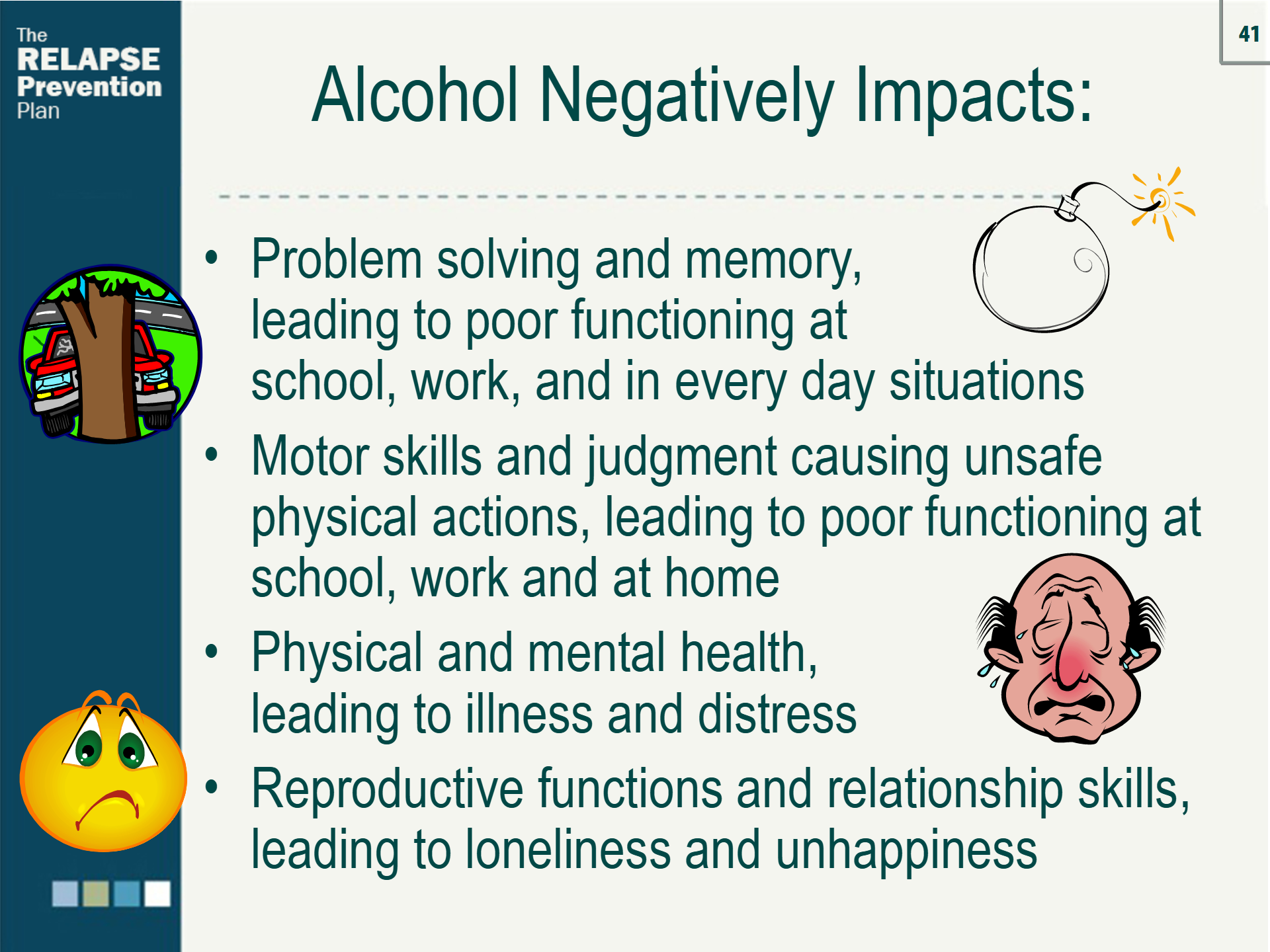 The RELAPSE Prevention Plan

41

Alcohol Negatively Impacts:

• Problem solving and memory, leading to poor functioning at school, work, and in every day situations

• Motor skills and judgment causing unsafe physical actions, leading to poor functioning at school, work and at home

• Physical and mental health, leading to illness and distress

• Reproductive functions and relationship skills, leading to loneliness and unhappiness